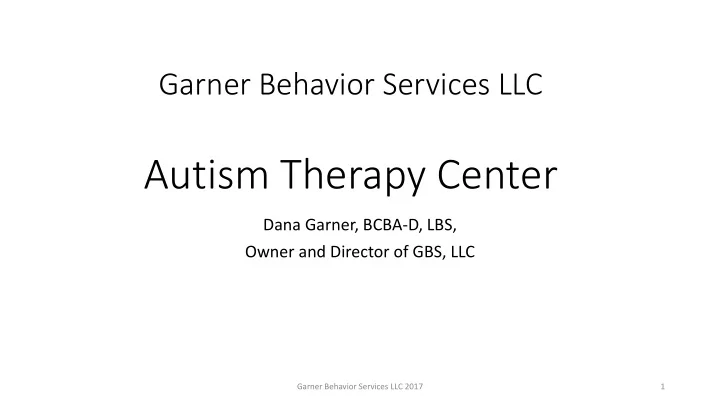 Garner Behavior Services LLC

Autism Therapy Center

Dana Garner, BCBA-D, LBS,
Owner and Director of GBS, LLC

Garner Behavior Services LLC 2017

1